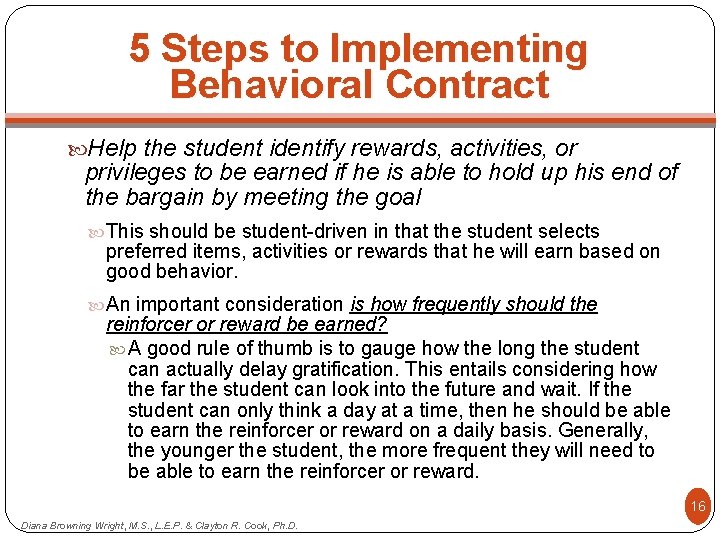 5 Steps to Implementing Behavioral Contract

Help the student identify rewards, activities, or privileges to be earned if he is able to hold up his end of the bargain by meeting the goal

This should be student-driven in that the student selects preferred items, activities or rewards that he will earn based on good behavior.

An important consideration is how frequently should the reinforcer or reward be earned?

A good rule of thumb is to gauge how the long the student can actually delay gratification. This entails considering how the far the student can look into the future and wait. If the student can only think a day at a time, then he should be able to earn the reinforcer or reward on a daily basis. Generally, the younger the student, the more frequent they will need to be able to earn the reinforcer or reward.

16

Diana Browning Wright, M.S., L.E.P. & Clayton R. Cook, Ph.D.